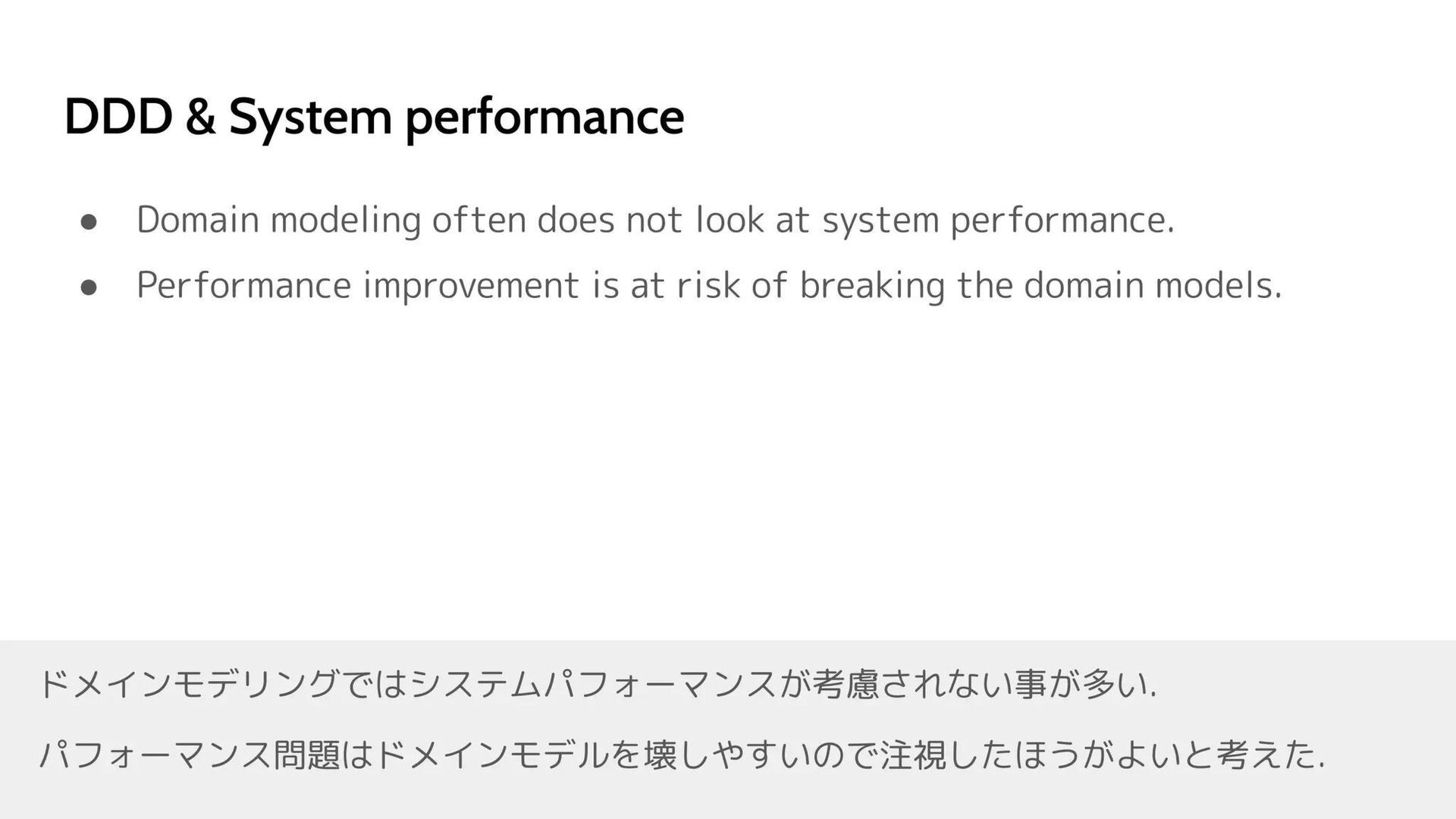 DDD & System performance

● Domain modeling often does not look at system performance.
● Performance improvement is at risk of breaking the domain models.

ドメインモデリングではシステムパフォーマンスが考慮されない事が多い.

パフォーマンス問題はドメインモデルを壊しやすいので注視したほうがよいと考えた.